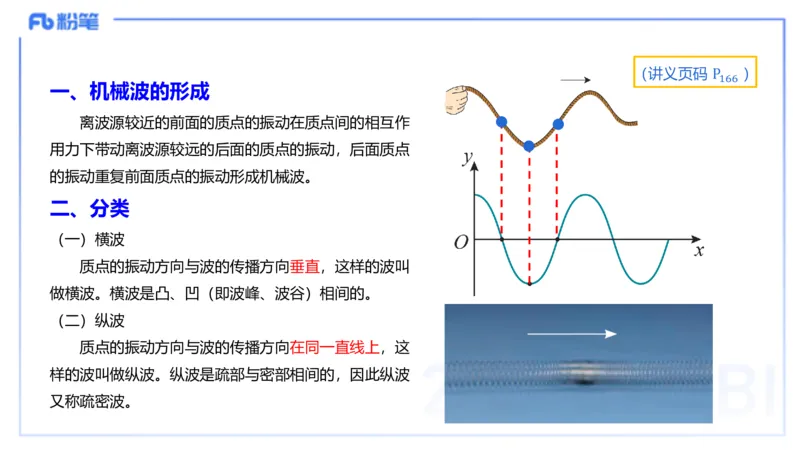 Fb 粉笔

（讲义页码 $P_{166}$ ）

一、机械波的形成

离波源较近的前面的质点的振动在质点间的相互作用力下带动离波源较远的后面的质点的振动，后面质点的振动重复前面质点的振动形成机械波。

二、分类

（一）横波

质点的振动方向与波的传播方向垂直，这样的波叫做横波。横波是凸、凹（即波峰、波谷）相间的。

（二）纵波

质点的振动方向与波的传播方向在同一直线上，这样的波叫做纵波。纵波是疏部与密部相间的，因此纵波又称疏密波。

$y$

$O$

$x$